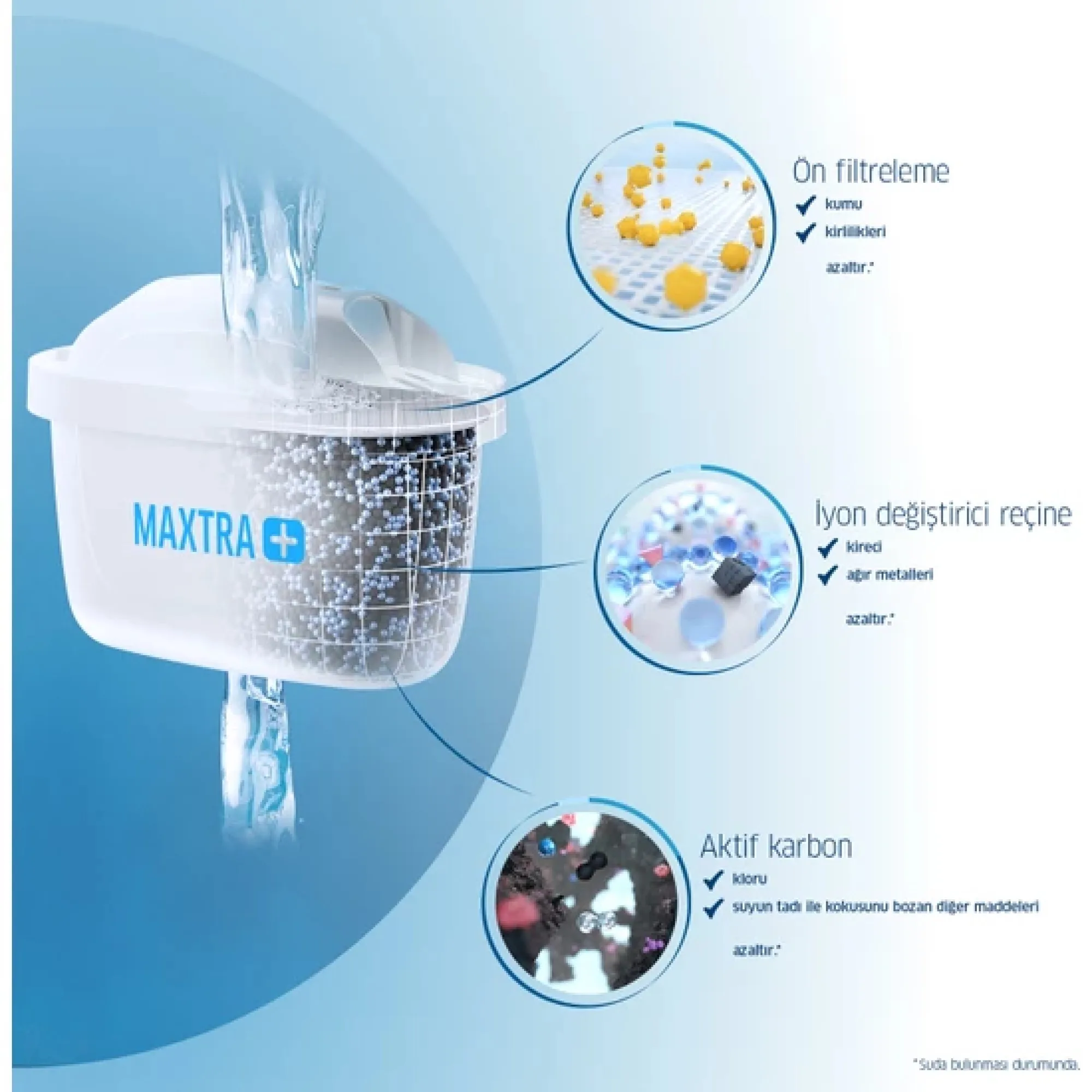 MAXTRA +

Ön filtreleme
kumu
kirlilikleri
azaltır.*

İyon değiştirici reçine
kireci
ağır metalleri
azaltır.*

Aktif karbon
kloru
suyun tadı ile kokusunu bozan diğer maddeleri
azaltır.*

*Suda bulunması durumunda.